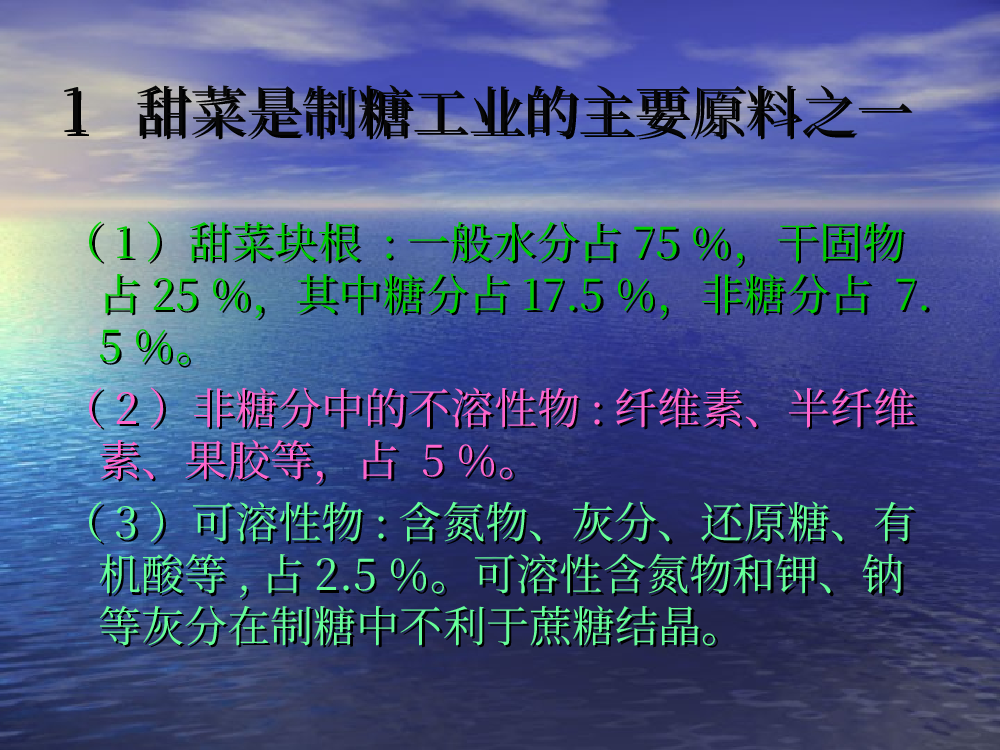 1　甜菜是制糖工业的主要原料之一

（1）甜菜块根：一般水分占 75 %，干固物占 25 %，其中糖分占 17.5 %，非糖分占 7.5 %。

（2）非糖分中的不溶性物 : 纤维素、半纤维素、果胶等，占 5 %。

（3）可溶性物 : 含氮物、灰分、还原糖、有机酸等 , 占 2.5 %。可溶性含氮物和钾、钠等灰分在制糖中不利于蔗糖结晶。